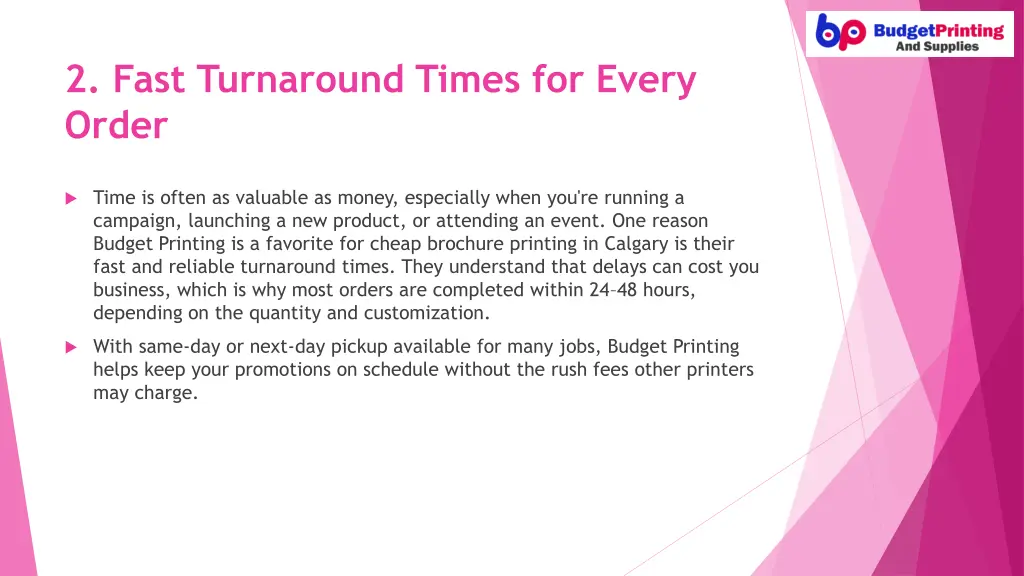 bp BudgetPrinting And Supplies

2. Fast Turnaround Times for Every Order

Time is often as valuable as money, especially when you're running a campaign, launching a new product, or attending an event. One reason Budget Printing is a favorite for cheap brochure printing in Calgary is their fast and reliable turnaround times. They understand that delays can cost you business, which is why most orders are completed within 24–48 hours, depending on the quantity and customization.

With same-day or next-day pickup available for many jobs, Budget Printing helps keep your promotions on schedule without the rush fees other printers may charge.